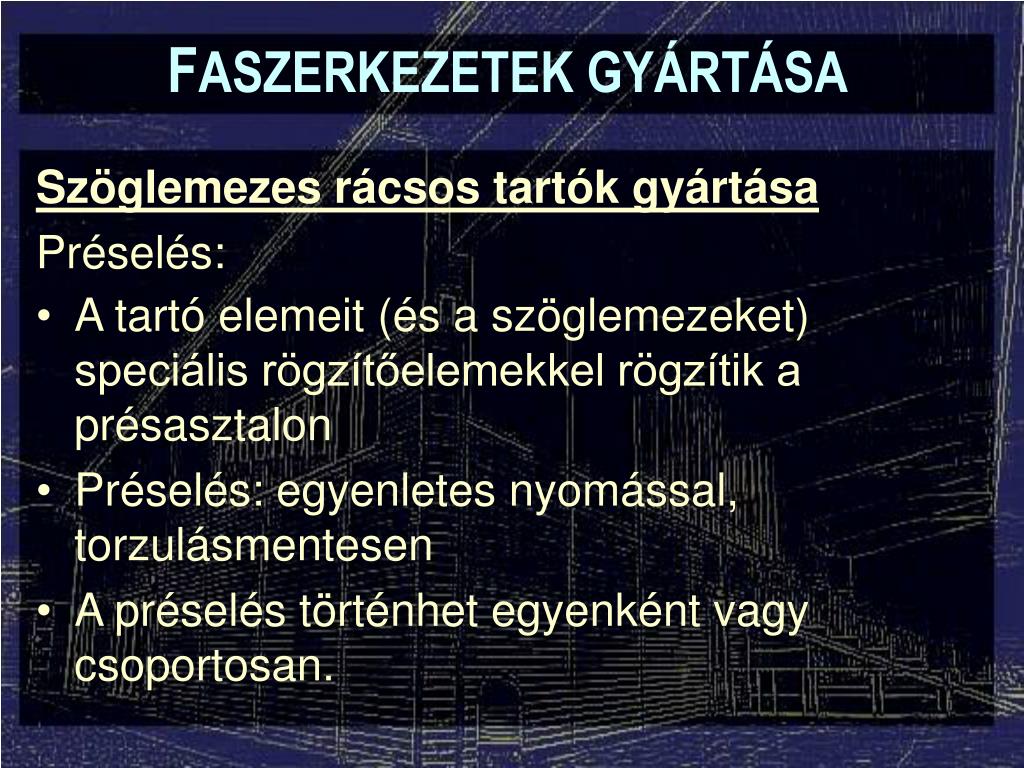 FASZERKEZETEK GYÁRTÁSA

Szöglemezes rácsos tartók gyártása

Préselés:

• A tartó elemeit (és a szöglemezeket) speciális rögzítőelemekkel rögzítik a présasztalon
• Préselés: egyenletes nyomással, torzulásmentesen
• A préselés történhet egyenként vagy csoportosan.